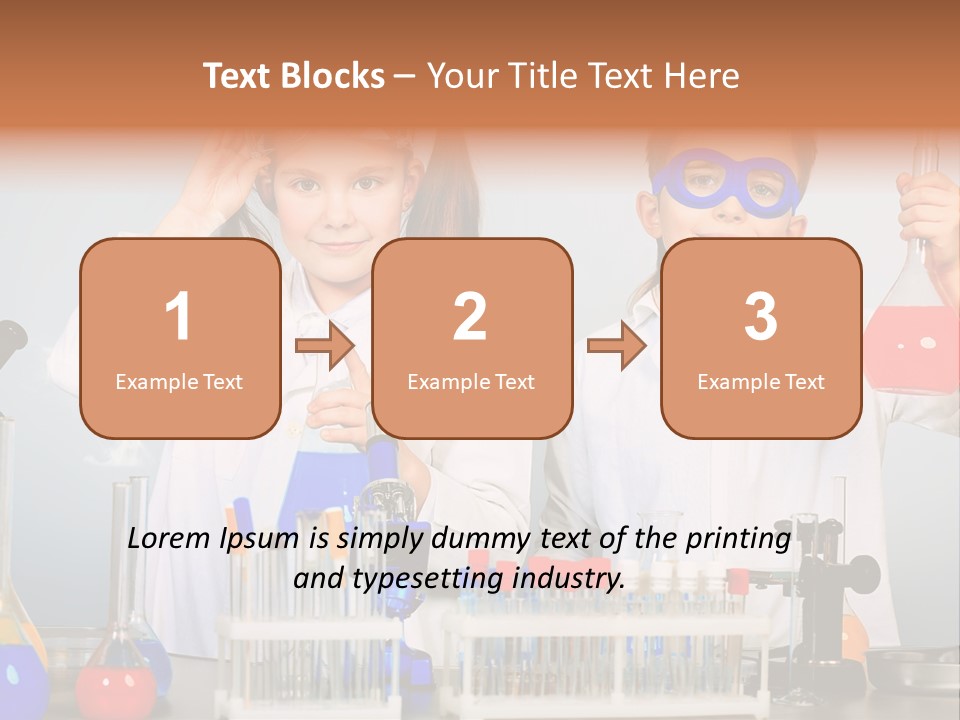 Text Blocks – Your Title Text Here

1
Example Text

2
Example Text

3
Example Text

Lorem Ipsum is simply dummy text of the printing and typesetting industry.